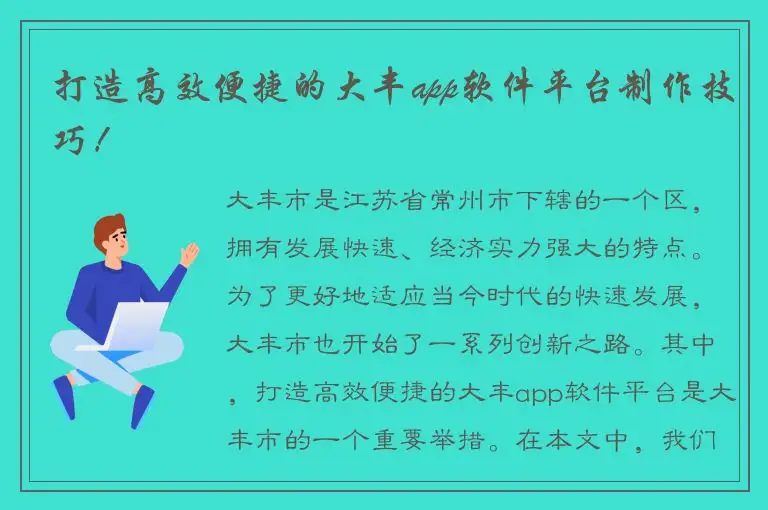 打造高效便捷的大丰app软件平台制作技巧！

大丰市是江苏省常州市下辖的一个区，拥有发展快速、经济实力强大的特点。为了更好地适应当今时代的快速发展，大丰市也开始了一系列创新之路。其中，打造高效便捷的大丰app软件平台是大丰市的一个重要举措。在本文中，我们